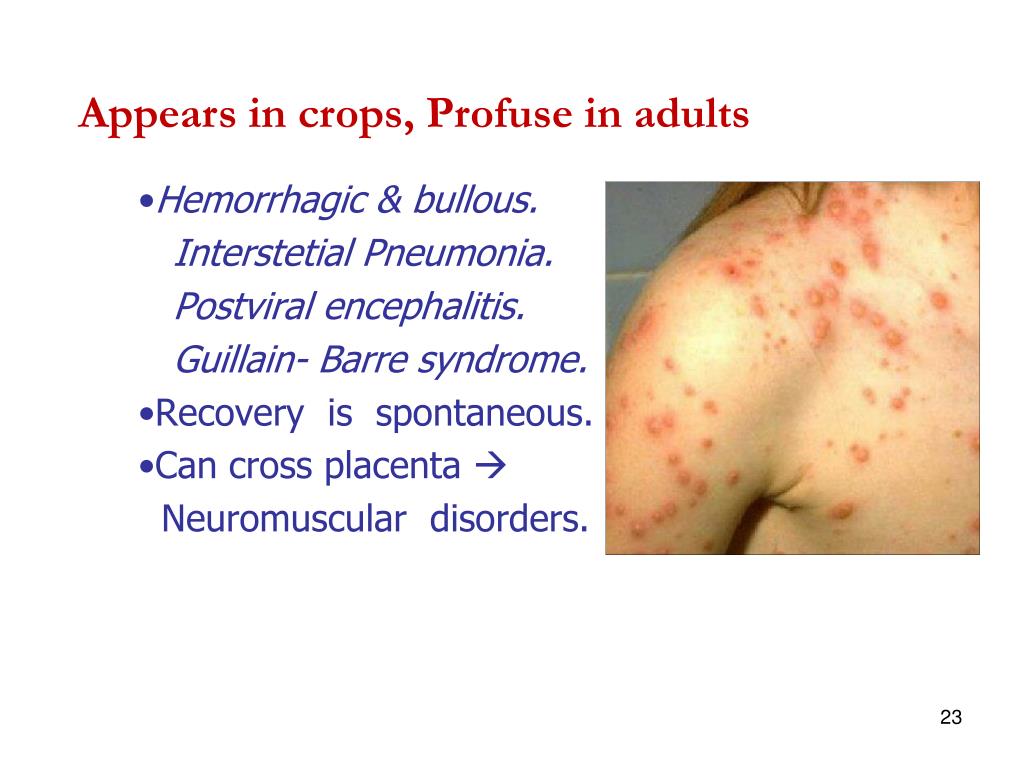 Appears in crops, Profuse in adults

•Hemorrhagic & bullous.
Interstetial Pneumonia.
Postviral encephalitis.
Guillain- Barre syndrome.
•Recovery is spontaneous.
•Can cross placenta → Neuromuscular disorders.

23